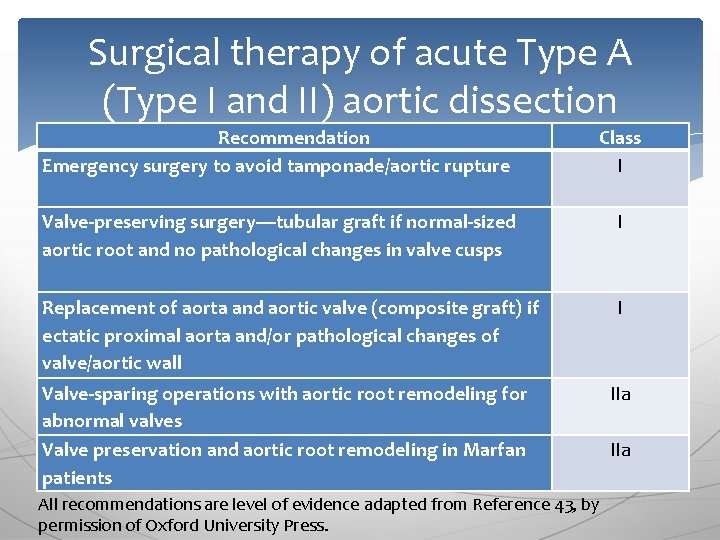 Surgical therapy of acute Type A (Type I and II) aortic dissection

| Recommendation | Class |
|---|---|
| Emergency surgery to avoid tamponade/aortic rupture | I |
| Valve-preserving surgery—tubular graft if normal-sized aortic root and no pathological changes in valve cusps | I |
| Replacement of aorta and aortic valve (composite graft) if ectatic proximal aorta and/or pathological changes of valve/aortic wall | I |
| Valve-sparing operations with aortic root remodeling for abnormal valves | IIa |
| Valve preservation and aortic root remodeling in Marfan patients | IIa |

All recommendations are level of evidence adapted from Reference 43, by permission of Oxford University Press.